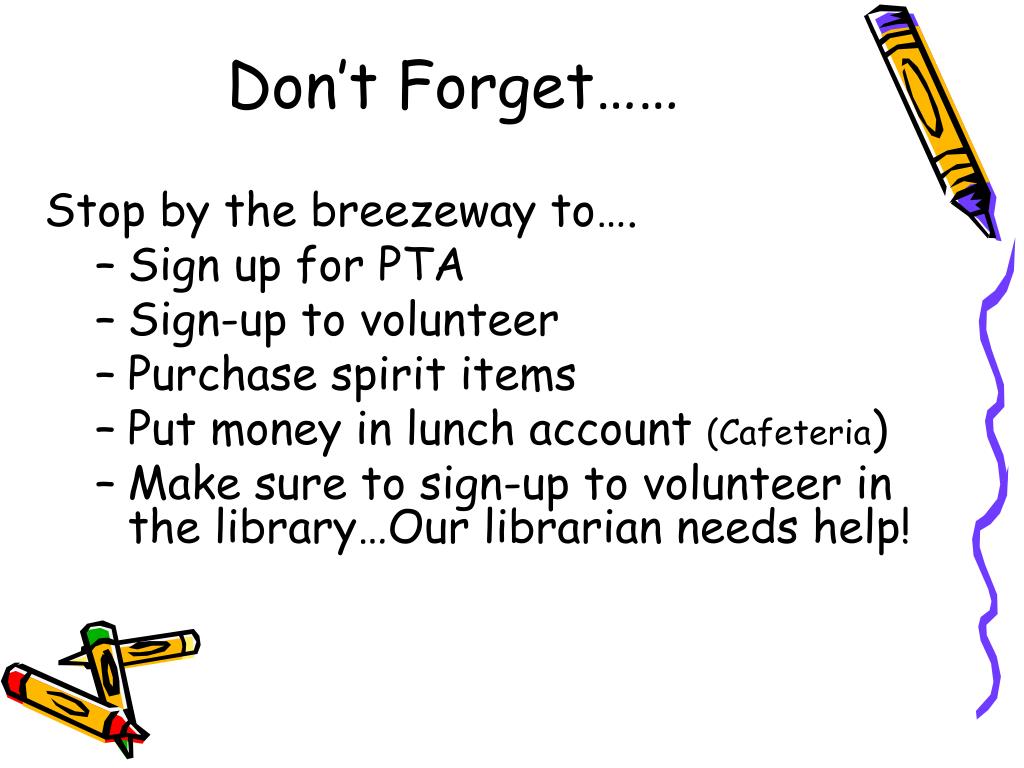 Don’t Forget……

Stop by the breezeway to….

– Sign up for PTA
– Sign-up to volunteer
– Purchase spirit items
– Put money in lunch account (Cafeteria)
– Make sure to sign-up to volunteer in the library…Our librarian needs help!